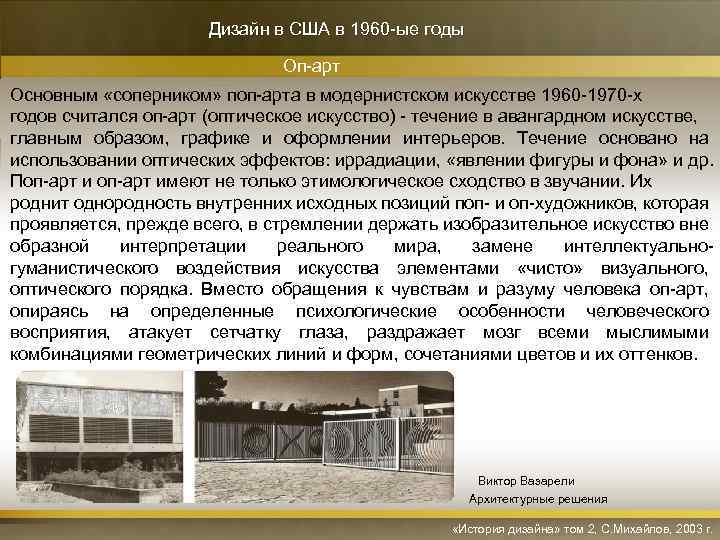 Дизайн в США в 1960-ые годы

Оп-арт

Основным «соперником» поп-арта в модернистском искусстве 1960-1970-х годов считался оп-арт (оптическое искусство) - течение в авангардном искусстве, главным образом, графике и оформлении интерьеров. Течение основано на использовании оптических эффектов: иррадиации, «явлении фигуры и фона» и др. Поп-арт и оп-арт имеют не только этимологическое сходство в звучании. Их роднит однородность внутренних исходных позиций поп- и оп-художников, которая проявляется, прежде всего, в стремлении держать изобразительное искусство вне образной интерпретации реального мира, замене интеллектуально-гуманистического воздействия искусства элементами «чисто» визуального, оптического порядка. Вместо обращения к чувствам и разуму человека оп-арт, опираясь на определенные психологические особенности человеческого восприятия, атакует сетчатку глаза, раздражает мозг всеми мыслимыми комбинациями геометрических линий и форм, сочетаниями цветов и их оттенков.

Виктор Вазарели
Архитектурные решения

«История дизайна» том 2, С.Михайлов, 2003 г.